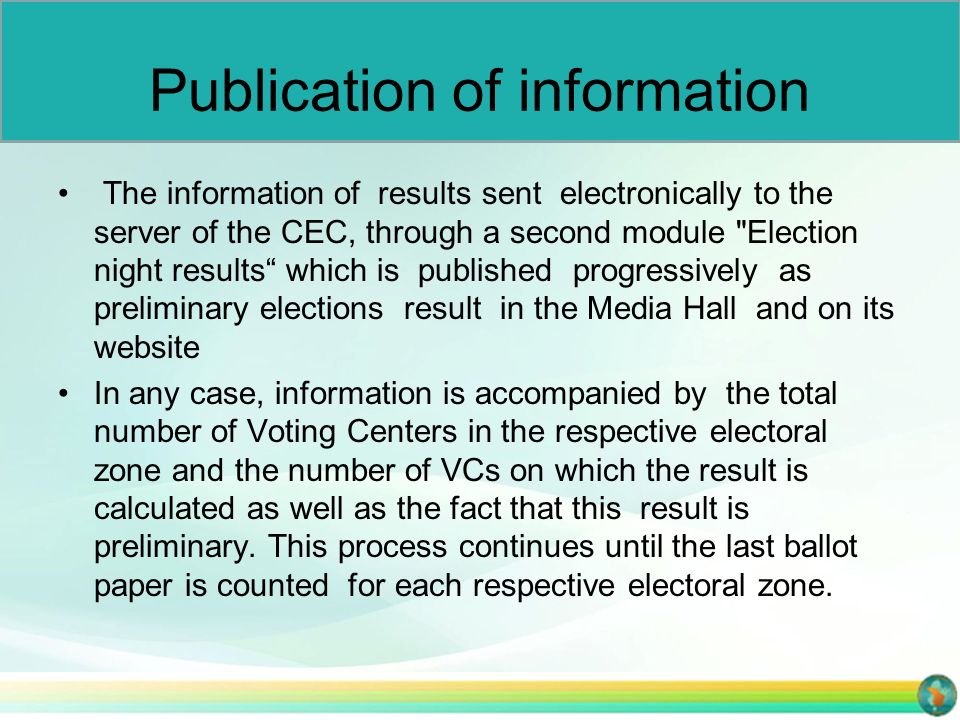 Publication of information

• The information of results sent electronically to the server of the CEC, through a second module "Election night results“ which is published progressively as preliminary elections result in the Media Hall and on its website

• In any case, information is accompanied by the total number of Voting Centers in the respective electoral zone and the number of VCs on which the result is calculated as well as the fact that this result is preliminary. This process continues until the last ballot paper is counted for each respective electoral zone.